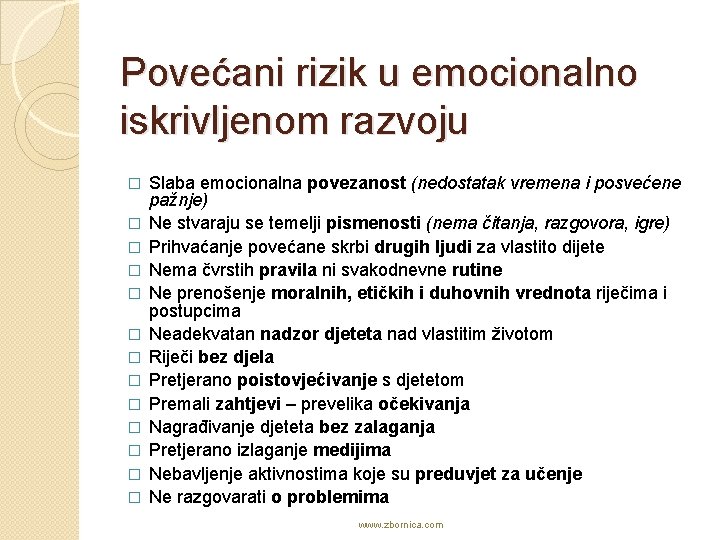 Povećani rizik u emocionalno iskrivljenom razvoju

□ Slaba emocionalna povezanost (nedostatak vremena i posvećene pažnje)
□ Ne stvaraju se temelji pismenosti (nema čitanja, razgovora, igre)
□ Prihvaćanje povećane skrbi drugih ljudi za vlastito dijete
□ Nema čvrstih pravila ni svakodnevne rutine
□ Ne prenošenje moralnih, etičkih i duhovnih vrednota riječima i postupcima
□ Neadekvatan nadzor djeteta nad vlastitim životom
□ Riječi bez djela
□ Pretjerano poistovjećivanje s djetetom
□ Premali zahtjevi – prevelika očekivanja
□ Nagrađivanje djeteta bez zalaganja
□ Pretjerano izlaganje medijima
□ Nebavljenje aktivnostima koje su preduvjet za učenje
□ Ne razgovarati o problemima

www.zbornica.com